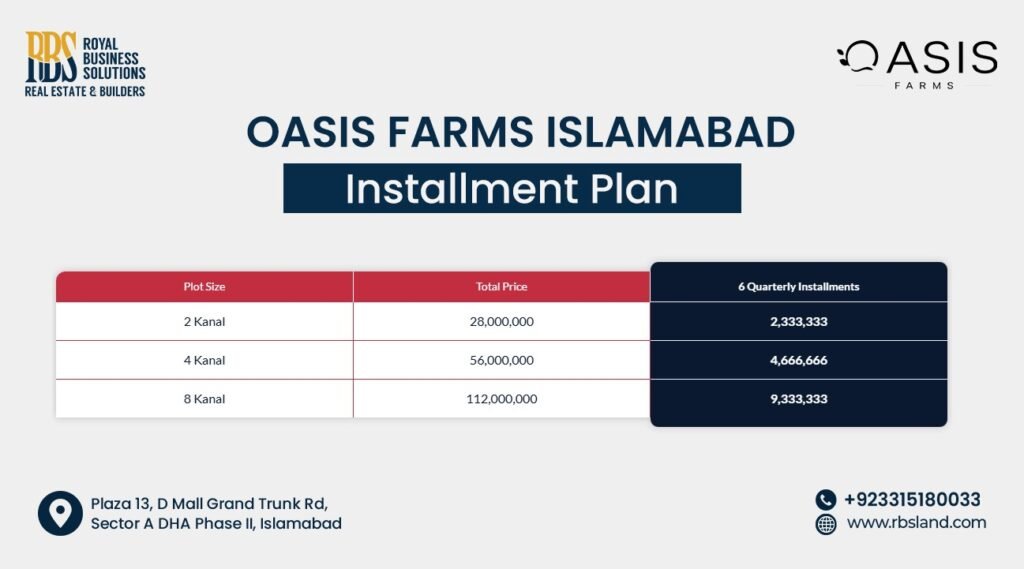 RBS ROYAL BUSINESS SOLUTIONS
REAL ESTATE & BUILDERS

OASIS
FARMS

OASIS FARMS ISLAMABAD
Installment Plan

| Plot Size | Total Price | 6 Quarterly Installments |
|---|---|---|
| 2 Kanal | 28,000,000 | 2,333,333 |
| 4 Kanal | 56,000,000 | 4,666,666 |
| 8 Kanal | 112,000,000 | 9,333,333 |

Plaza 13, D Mall Grand Trunk Rd, Sector A DHA Phase II, Islamabad

+923315180033
www.rbsland.com